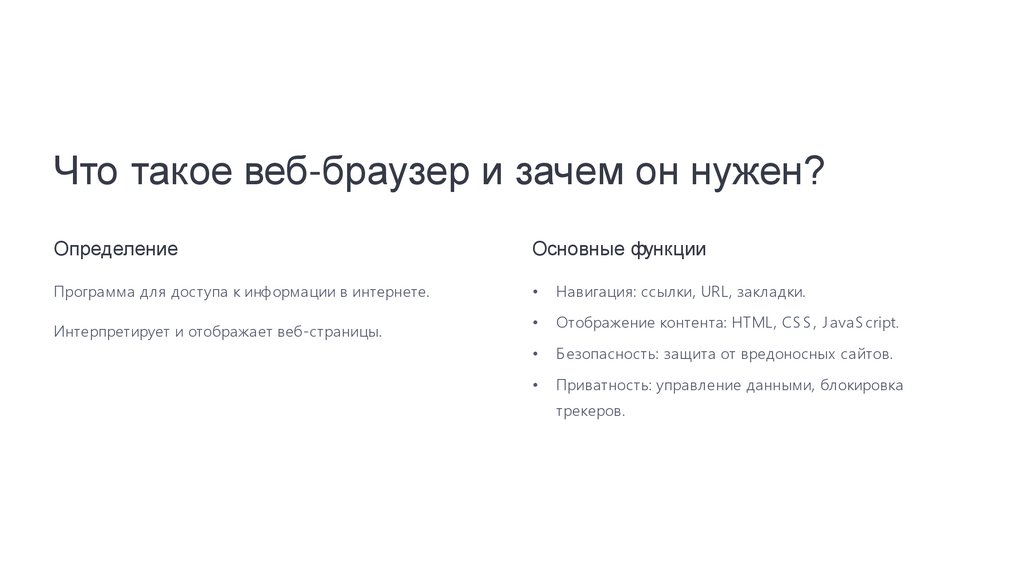 Что такое веб-браузер и зачем он нужен?

Определение

Программа для доступа к информации в интернете.

Интерпретирует и отображает веб-страницы.

Основные функции

• Навигация: ссылки, URL, закладки.

• Отображение контента: HTML, CSS, JavaScript.

• Безопасность: защита от вредоносных сайтов.

• Приватность: управление данными, блокировка трекеров.